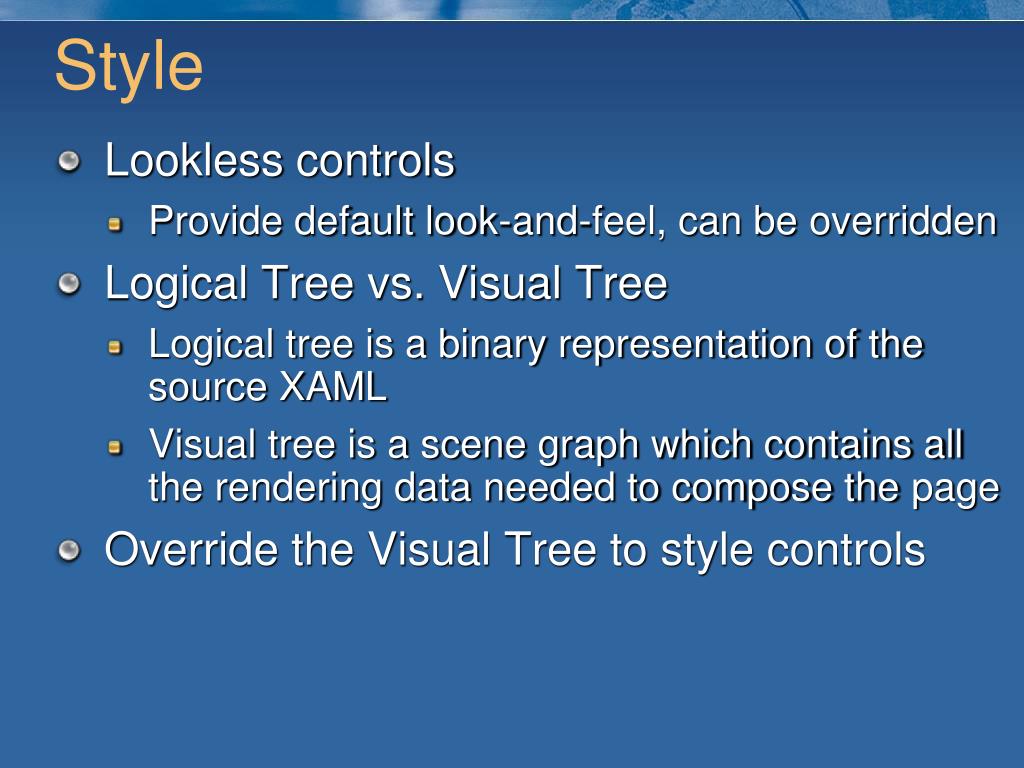 Style

Lookless controls

Provide default look-and-feel, can be overridden

Logical Tree vs. Visual Tree

Logical tree is a binary representation of the source XAML

Visual tree is a scene graph which contains all the rendering data needed to compose the page

Override the Visual Tree to style controls